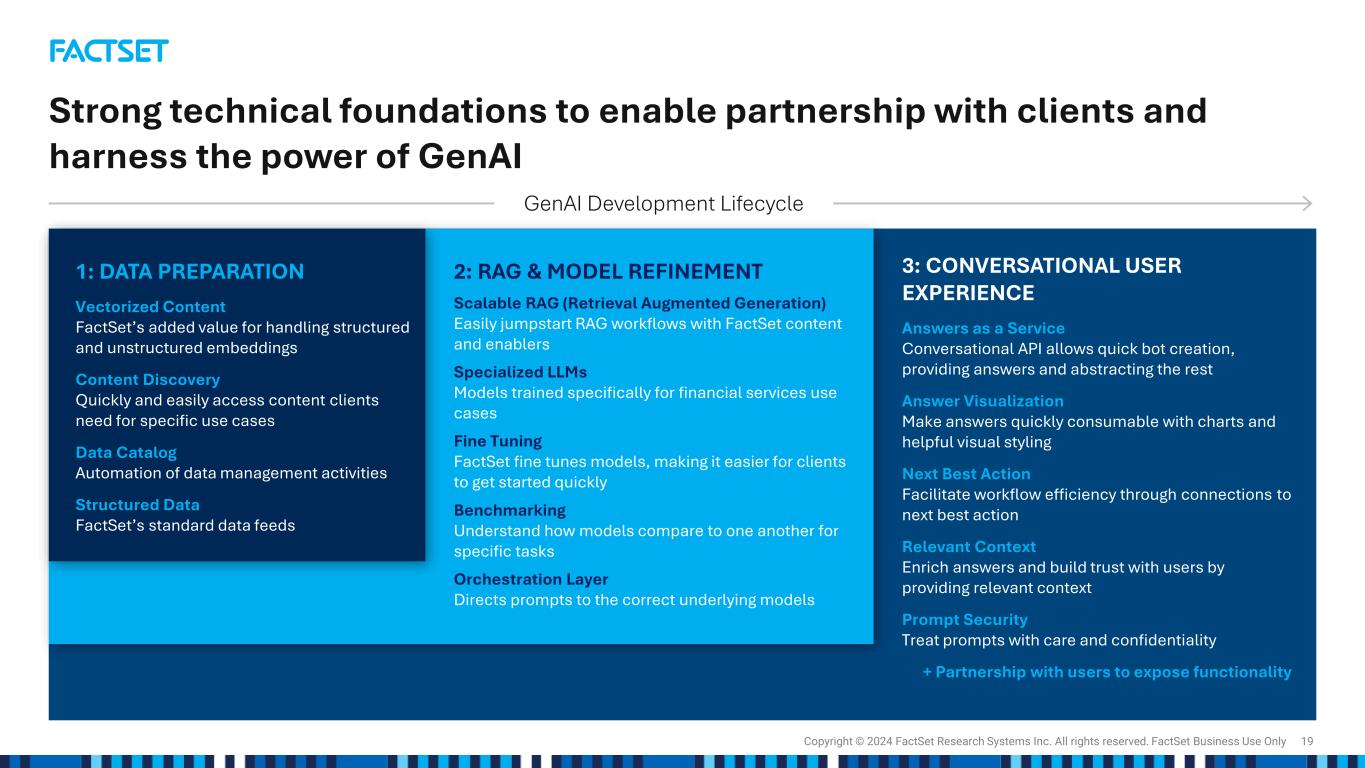 FACTSET

Strong technical foundations to enable partnership with clients and harness the power of GenAI

GenAI Development Lifecycle

1: DATA PREPARATION

Vectorized Content
FactSet's added value for handling structured and unstructured embeddings

Content Discovery
Quickly and easily access content clients need for specific use cases

Data Catalog
Automation of data management activities

Structured Data
FactSet's standard data feeds

2: RAG & MODEL REFINEMENT

Scalable RAG (Retrieval Augmented Generation)
Easily jumpstart RAG workflows with FactSet content and enablers

Specialized LLMs
Models trained specifically for financial services use cases

Fine Tuning
FactSet fine tunes models, making it easier for clients to get started quickly

Benchmarking
Understand how models compare to one another for specific tasks

Orchestration Layer
Directs prompts to the correct underlying models

3: CONVERSATIONAL USER EXPERIENCE

Answers as a Service
Conversational API allows quick bot creation, providing answers and abstracting the rest

Answer Visualization
Make answers quickly consumable with charts and helpful visual styling

Next Best Action
Facilitate workflow efficiency through connections to next best action

Relevant Context
Enrich answers and build trust with users by providing relevant context

Prompt Security
Treat prompts with care and confidentiality

+ Partnership with users to expose functionality

Copyright © 2024 FactSet Research Systems Inc. All rights reserved. FactSet Business Use Only 19